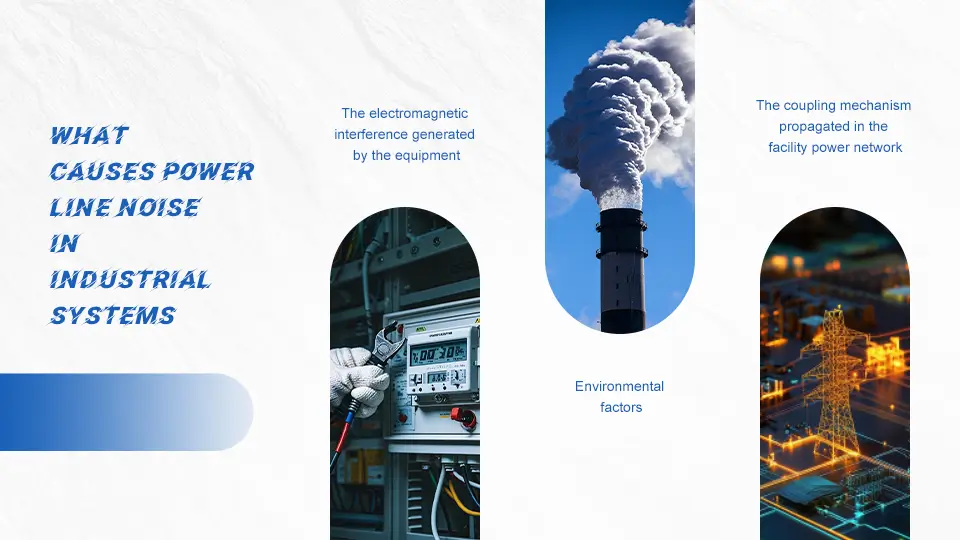 WHAT CAUSES POWER LINE NOISE IN INDUSTRIAL SYSTEMS

The electromagnetic interference generated by the equipment

Environmental factors

The coupling mechanism propagated in the facility power network